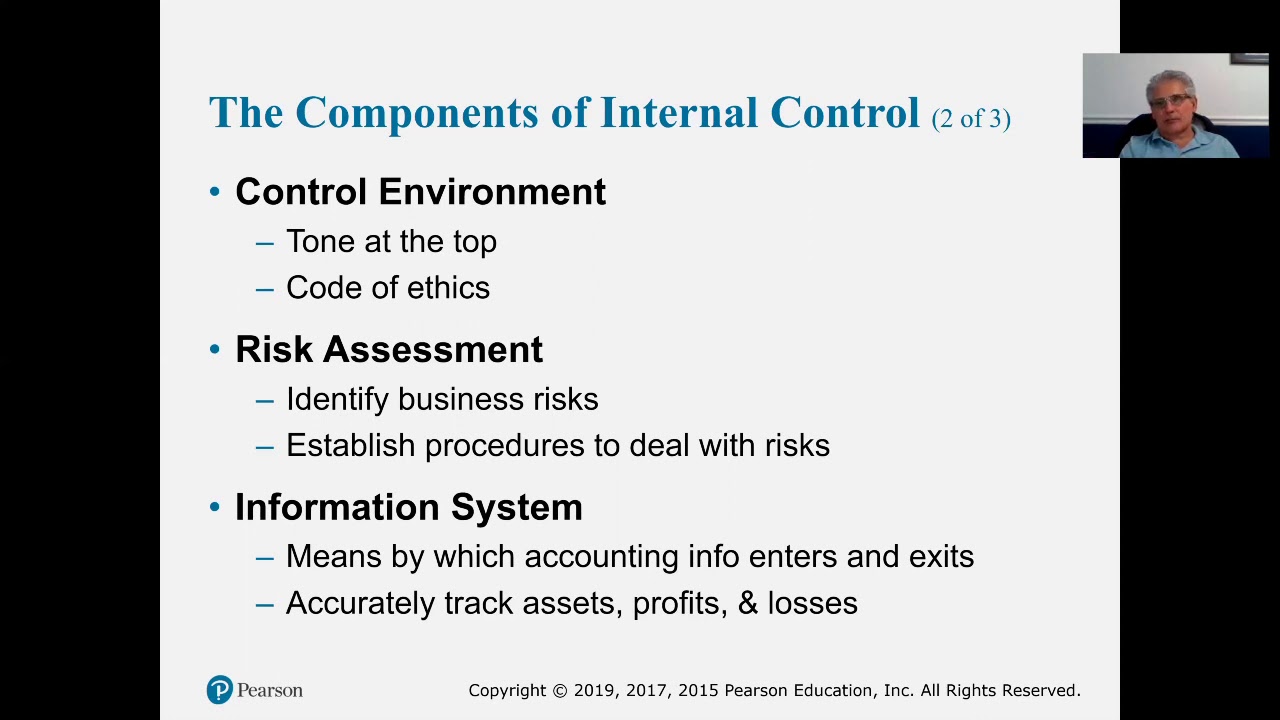 The Components of Internal Control (2 of 3)

• Control Environment
– Tone at the top
– Code of ethics

• Risk Assessment
– Identify business risks
– Establish procedures to deal with risks

• Information System
– Means by which accounting info enters and exits
– Accurately track assets, profits, & losses

Pearson

Copyright © 2019, 2017, 2015 Pearson Education, Inc. All Rights Reserved.